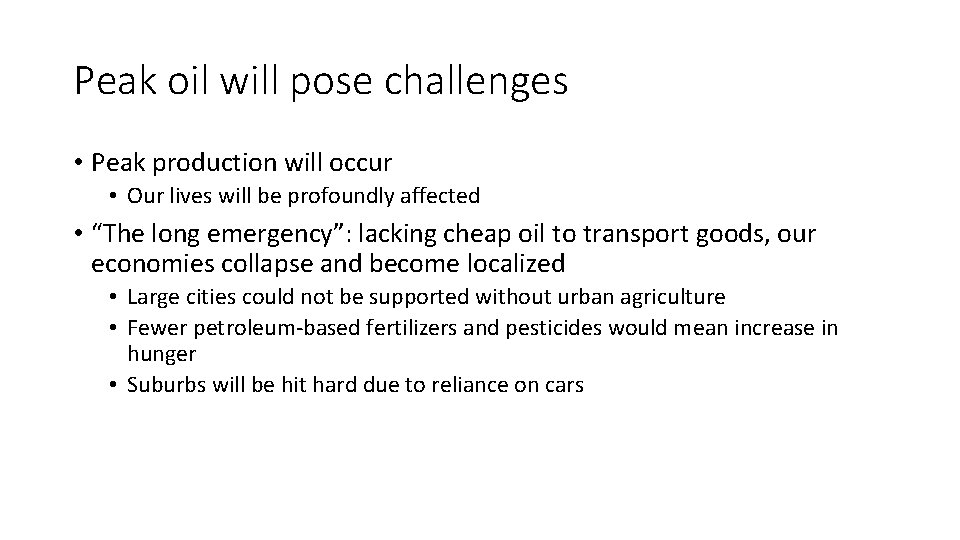 Peak oil will pose challenges

• Peak production will occur
  • Our lives will be profoundly affected
• “The long emergency”: lacking cheap oil to transport goods, our economies collapse and become localized
  • Large cities could not be supported without urban agriculture
  • Fewer petroleum-based fertilizers and pesticides would mean increase in hunger
  • Suburbs will be hit hard due to reliance on cars